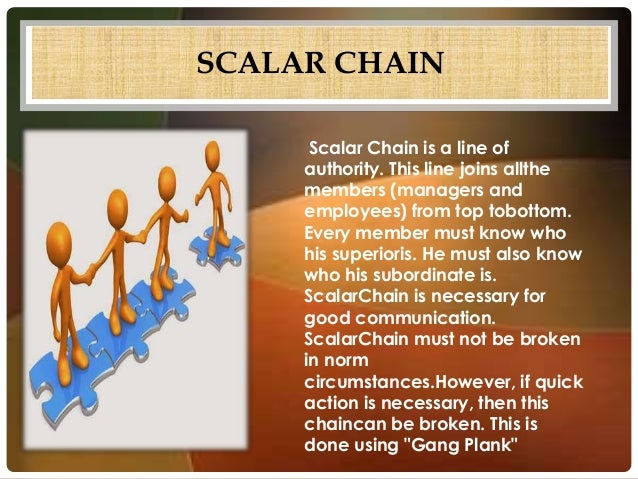 SCALAR CHAIN

Scalar Chain is a line of authority. This line joins allthe members (managers and employees) from top tobottom. Every member must know who his superioris. He must also know who his subordinate is. ScalarChain is necessary for good communication. ScalarChain must not be broken in norm circumstances.However, if quick action is necessary, then this chaincan be broken. This is done using "Gang Plank"